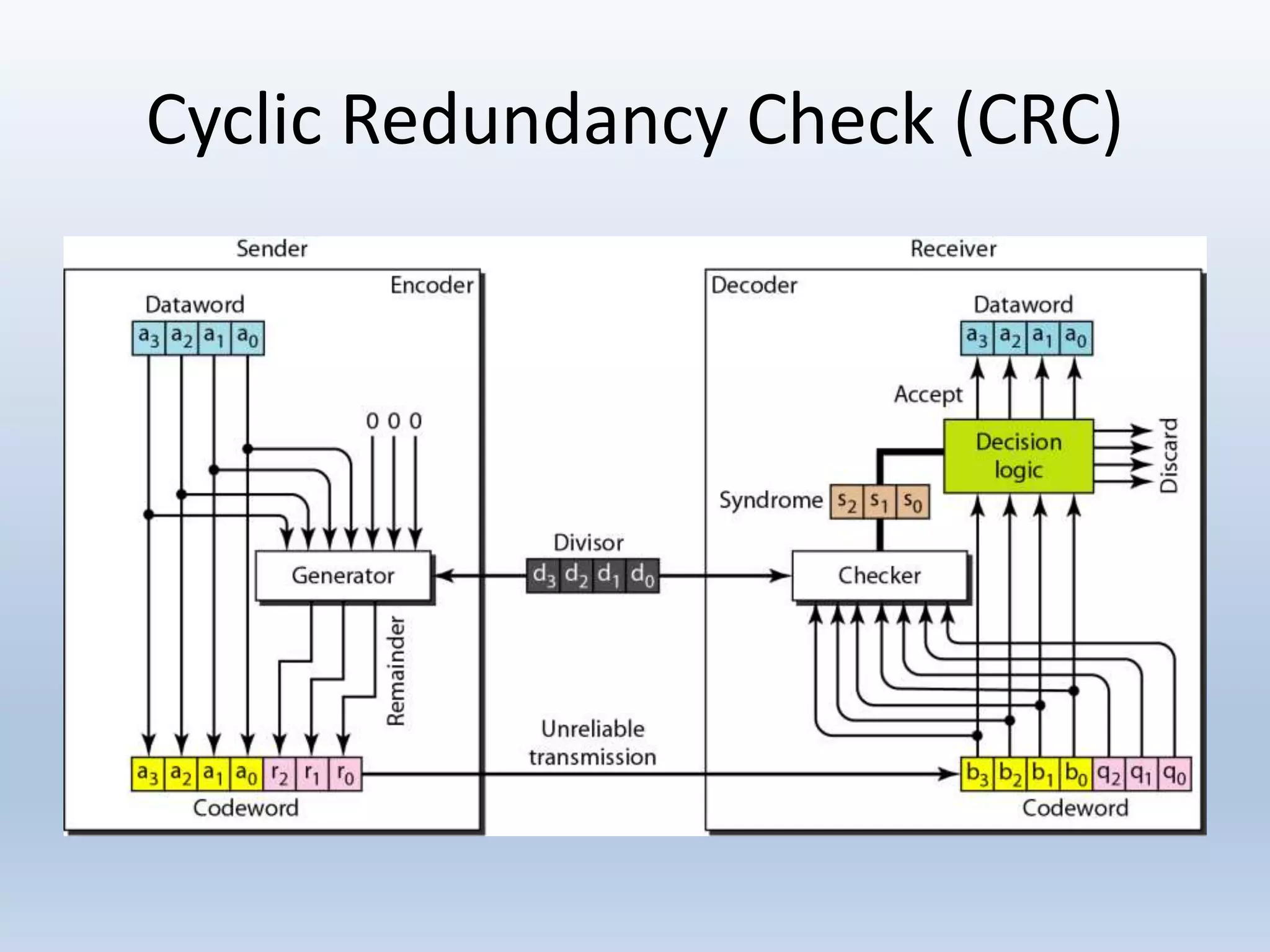 Cyclic Redundancy Check (CRC)

Sender

Encoder

Dataword

$a_3$ $a_2$ $a_1$ $a_0$

0 0 0

Generator

Remainder

$a_3$ $a_2$ $a_1$ $a_0$ $r_2$ $r_1$ $r_0$

Codeword

Divisor

$d_3$ $d_2$ $d_1$ $d_0$

Unreliable transmission

Receiver

Decoder

Dataword

$a_3$ $a_2$ $a_1$ $a_0$

Accept

Decision logic

Discard

Syndrome $s_2$ $s_1$ $s_0$

Checker

$b_3$ $b_2$ $b_1$ $b_0$ $q_2$ $q_1$ $q_0$

Codeword